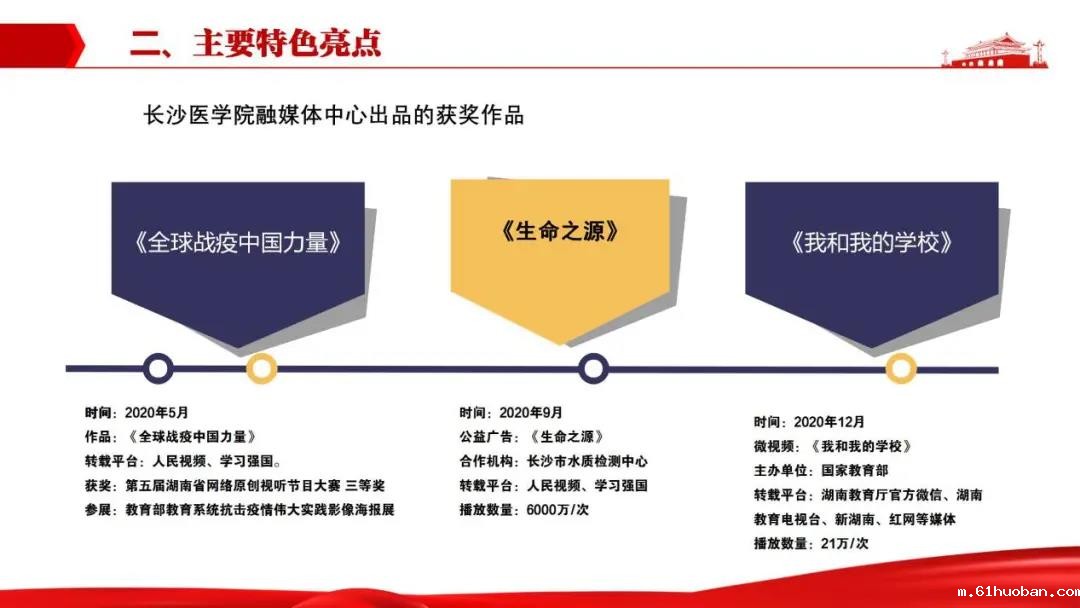 二、主要特色亮点

长沙医学院融媒体中心出品的获奖作品

《全球战疫中国力量》

《生命之源》

《我和我的学校》

时间：2020年5月
作品：《全球战疫中国力量》
转载平台：人民视频、学习强国。
获奖：第五届湖南省网络原创视听节目大赛 三等奖
参展：教育部教育系统抗击疫情伟大实践影像海报展

时间：2020年9月
公益广告：《生命之源》
合作机构：长沙市水质检测中心
转载平台：人民视频、学习强国
播放数量：6000万/次

时间：2020年12月
微视频：《我和我的学校》
主办单位：国家教育部
转载平台：湖南教育厅官方微信、湖南教育电视台、新湖南、红网等媒体
播放数量：21万/次

m.61huoban.com